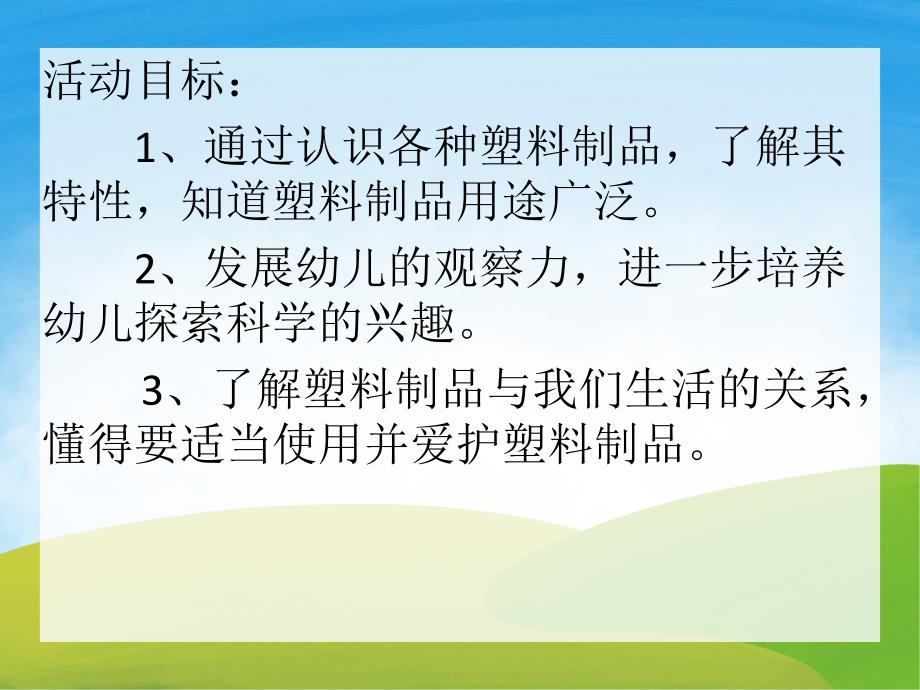 活动目标：

1、通过认识各种塑料制品，了解其特性，知道塑料制品用途广泛。

2、发展幼儿的观察力，进一步培养幼儿探索科学的兴趣。

3、了解塑料制品与我们生活的关系，懂得要适当使用并爱护塑料制品。